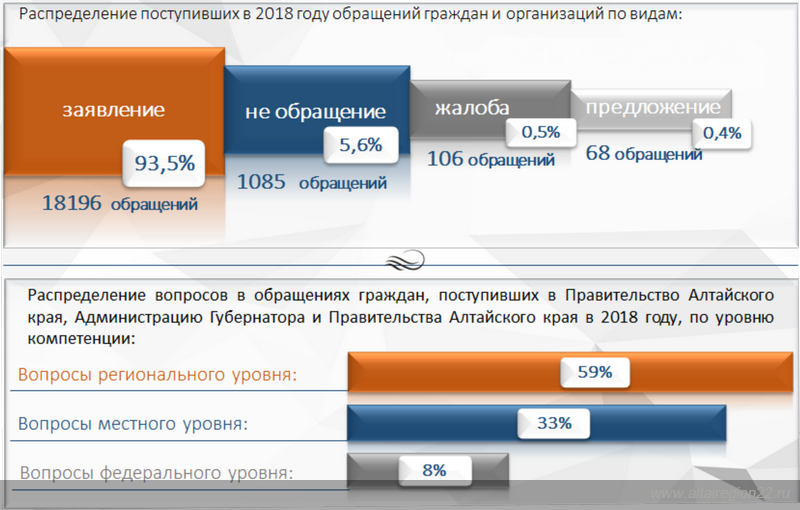 Распределение поступивших в 2018 году обращений граждан и организаций по видам:

заявление
93,5%
18196 обращений

не обращение
5,6%
1085 обращений

жалоба
0,5%
106 обращений

предложение
0,4%
68 обращений

Распределение вопросов в обращениях граждан, поступивших в Правительство Алтайского края, Администрацию Губернатора и Правительства Алтайского края в 2018 году, по уровню компетенции:

Вопросы регионального уровня: 59%

Вопросы местного уровня: 33%

Вопросы федерального уровня: 8%

www.altairegion22.ru